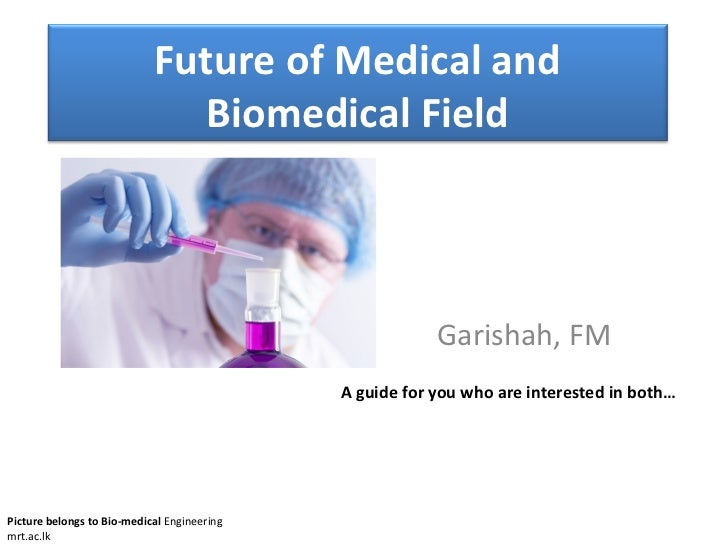 Future of Medical and Biomedical Field

Garishah, FM

A guide for you who are interested in both…

Picture belongs to Bio-medical Engineering
mrt.ac.lk